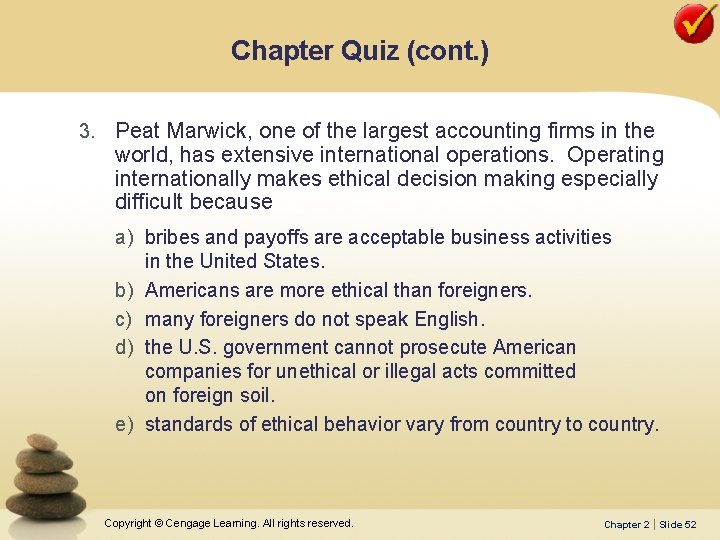 Chapter Quiz (cont.)

3. Peat Marwick, one of the largest accounting firms in the world, has extensive international operations. Operating internationally makes ethical decision making especially difficult because

a) bribes and payoffs are acceptable business activities in the United States.
b) Americans are more ethical than foreigners.
c) many foreigners do not speak English.
d) the U.S. government cannot prosecute American companies for unethical or illegal acts committed on foreign soil.
e) standards of ethical behavior vary from country to country.

Copyright © Cengage Learning. All rights reserved.

Chapter 2 | Slide 52